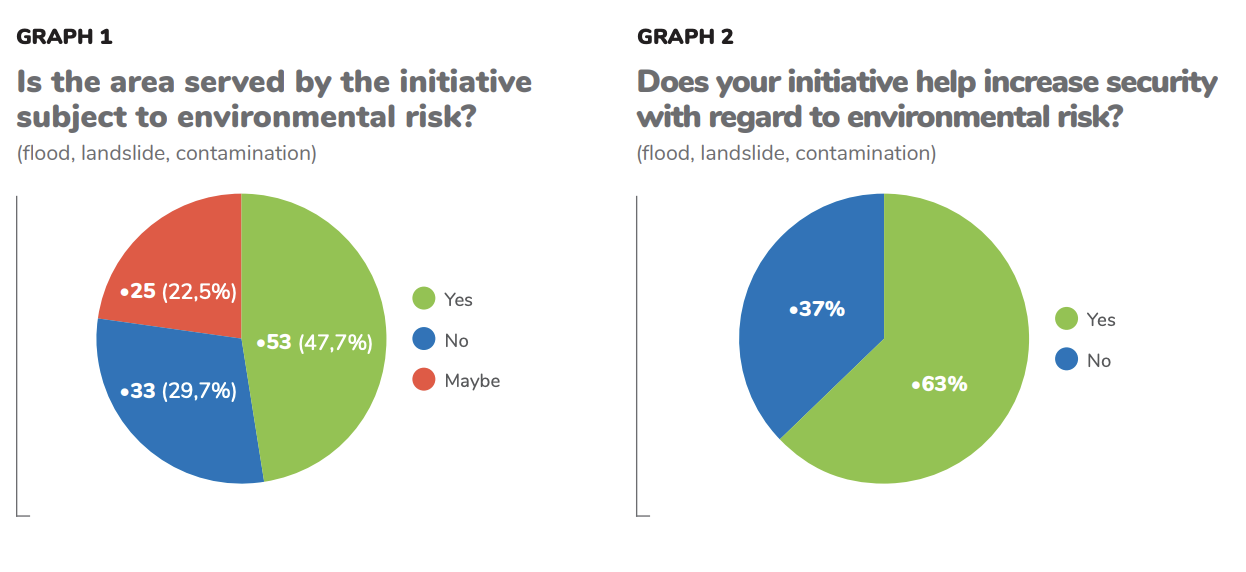 GRAPH 1

Is the area served by the initiative subject to environmental risk?

(flood, landslide, contamination)

•25 (22,5%)

•53 (47,7%)

•33 (29,7%)

Yes

No

Maybe

GRAPH 2

Does your initiative help increase security with regard to environmental risk?

(flood, landslide, contamination)

•37%

•63%

Yes

No